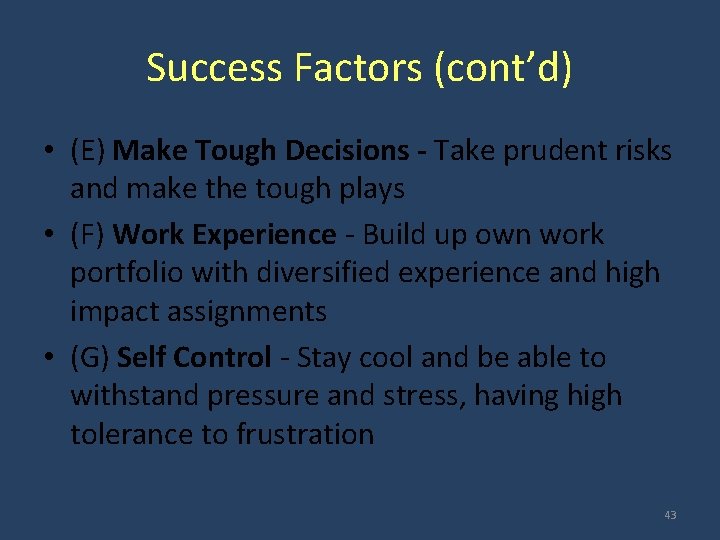 Success Factors (cont’d)

• (E) Make Tough Decisions - Take prudent risks and make the tough plays

• (F) Work Experience - Build up own work portfolio with diversified experience and high impact assignments

• (G) Self Control - Stay cool and be able to withstand pressure and stress, having high tolerance to frustration

43